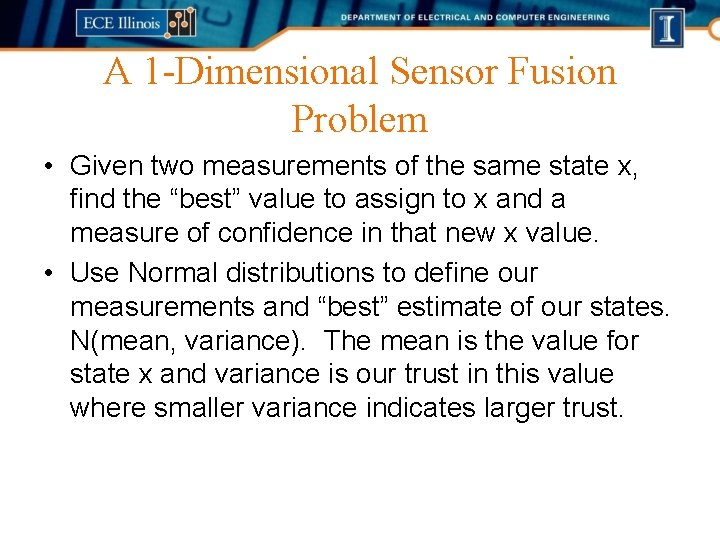 ECE Illinois

DEPARTMENT OF ELECTRICAL AND COMPUTER ENGINEERING

I

A 1-Dimensional Sensor Fusion Problem

• Given two measurements of the same state x, find the “best” value to assign to x and a measure of confidence in that new x value.

• Use Normal distributions to define our measurements and “best” estimate of our states. N(mean, variance). The mean is the value for state x and variance is our trust in this value where smaller variance indicates larger trust.